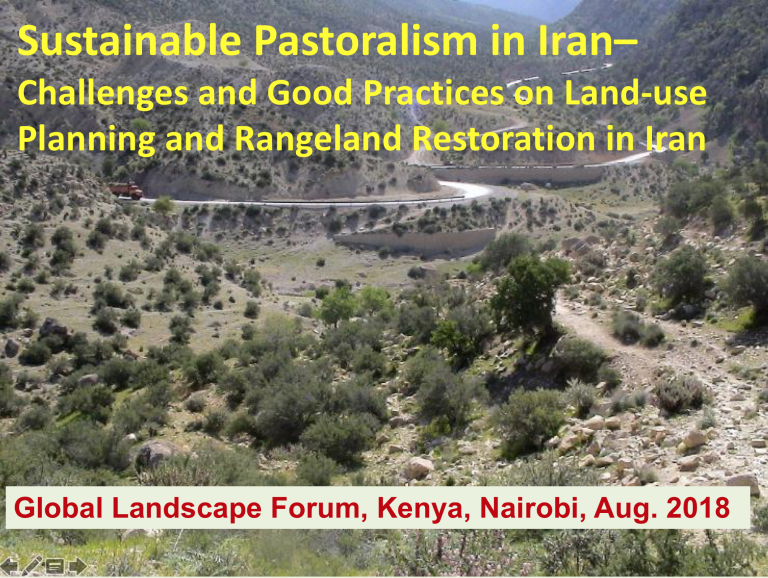 Sustainable Pastoralism in Iran–
Challenges and Good Practices on Land-use Planning and Rangeland Restoration in Iran

Global Landscape Forum, Kenya, Nairobi, Aug. 2018